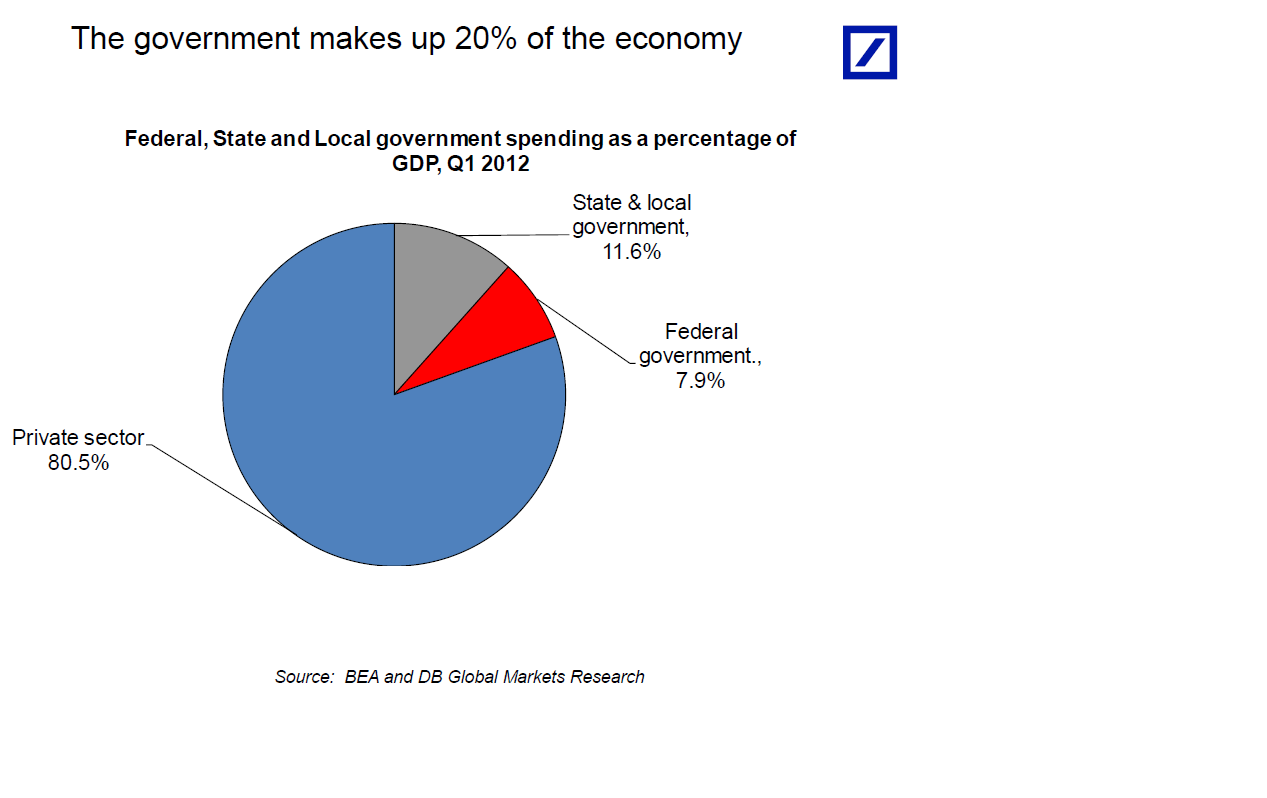 The government makes up 20% of the economy

Federal, State and Local government spending as a percentage of GDP, Q1 2012

State & local government, 11.6%

Federal government., 7.9%

Private sector 80.5%

Source: BEA and DB Global Markets Research